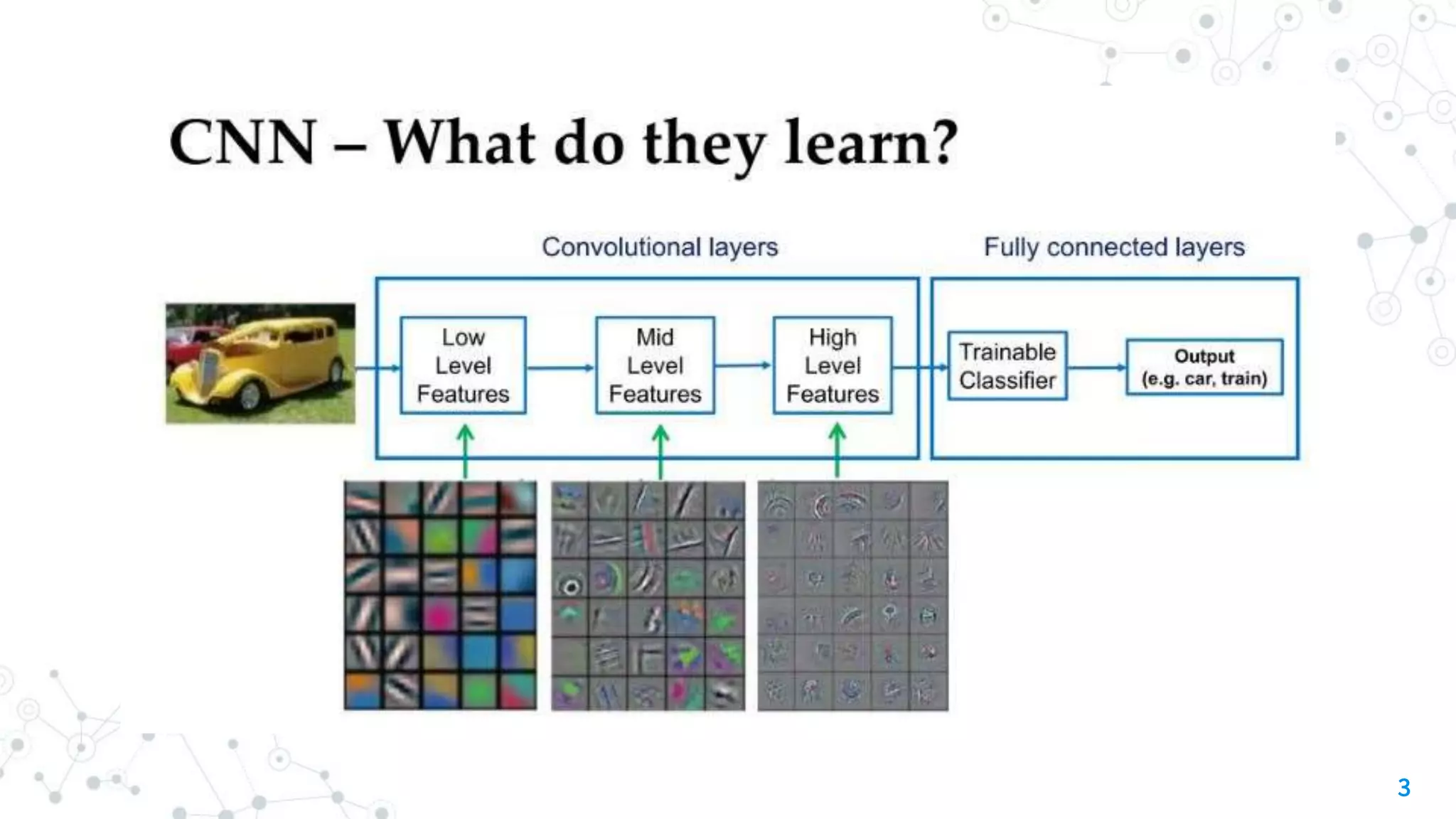 CNN – What do they learn?

Convolutional layers

Fully connected layers

Low Level Features

Mid Level Features

High Level Features

Trainable Classifier

Output (e.g. car, train)

3